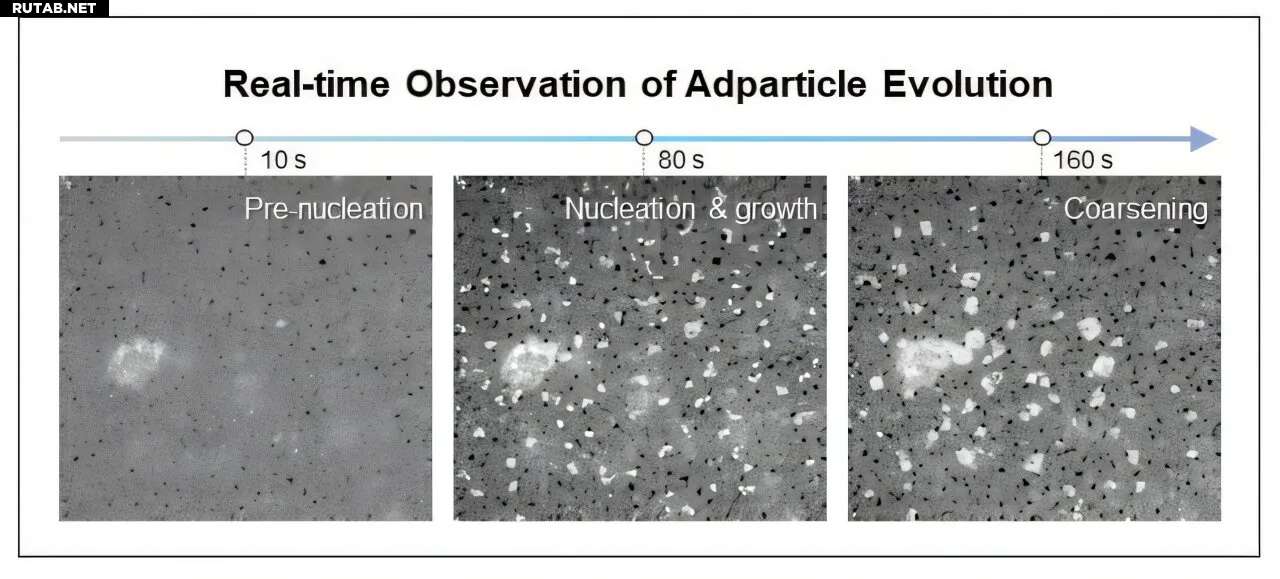 RUTAB.NET

Real-time Observation of Adparticle Evolution

10 s

80 s

160 s

Pre-nucleation

Nucleation & growth

Coarsening